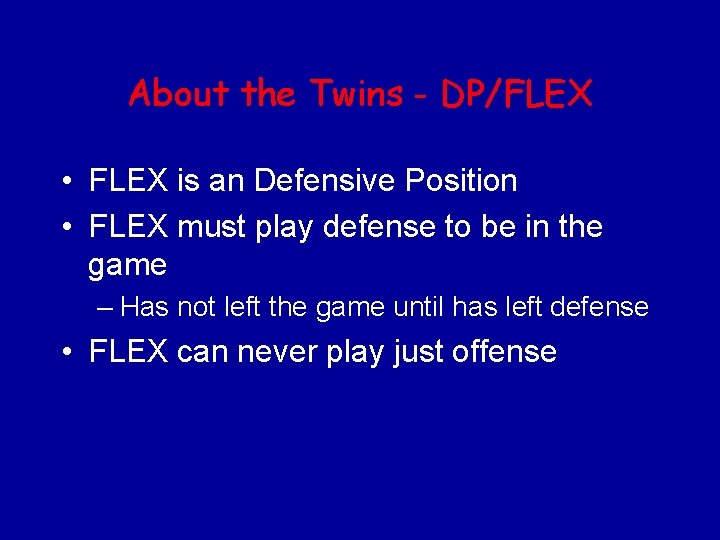 About the Twins - DP/FLEX

• FLEX is an Defensive Position
• FLEX must play defense to be in the game
– Has not left the game until has left defense
• FLEX can never play just offense